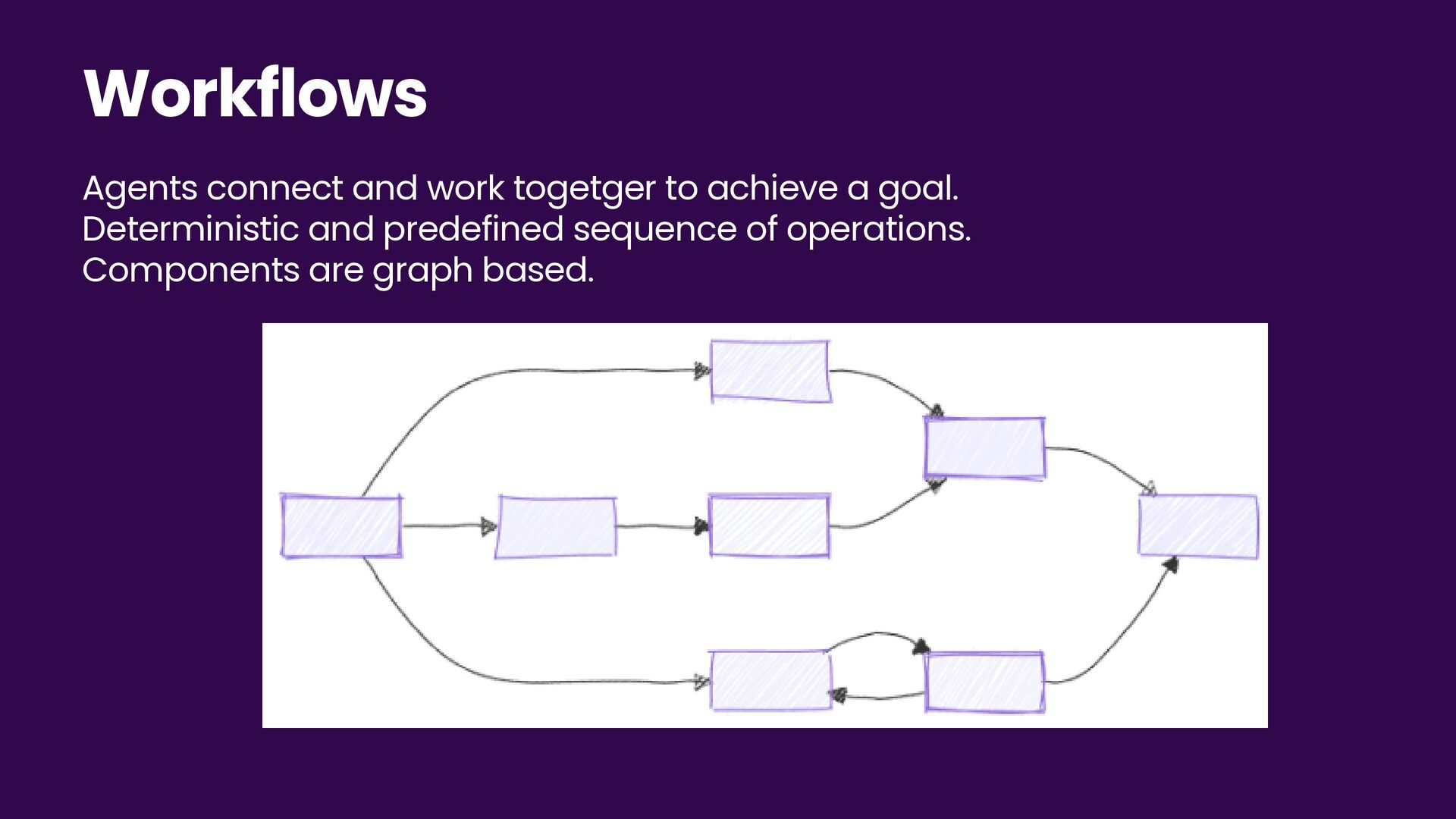 Workflows

Agents connect and work togetger to achieve a goal.
Deterministic and predefined sequence of operations.
Components are graph based.